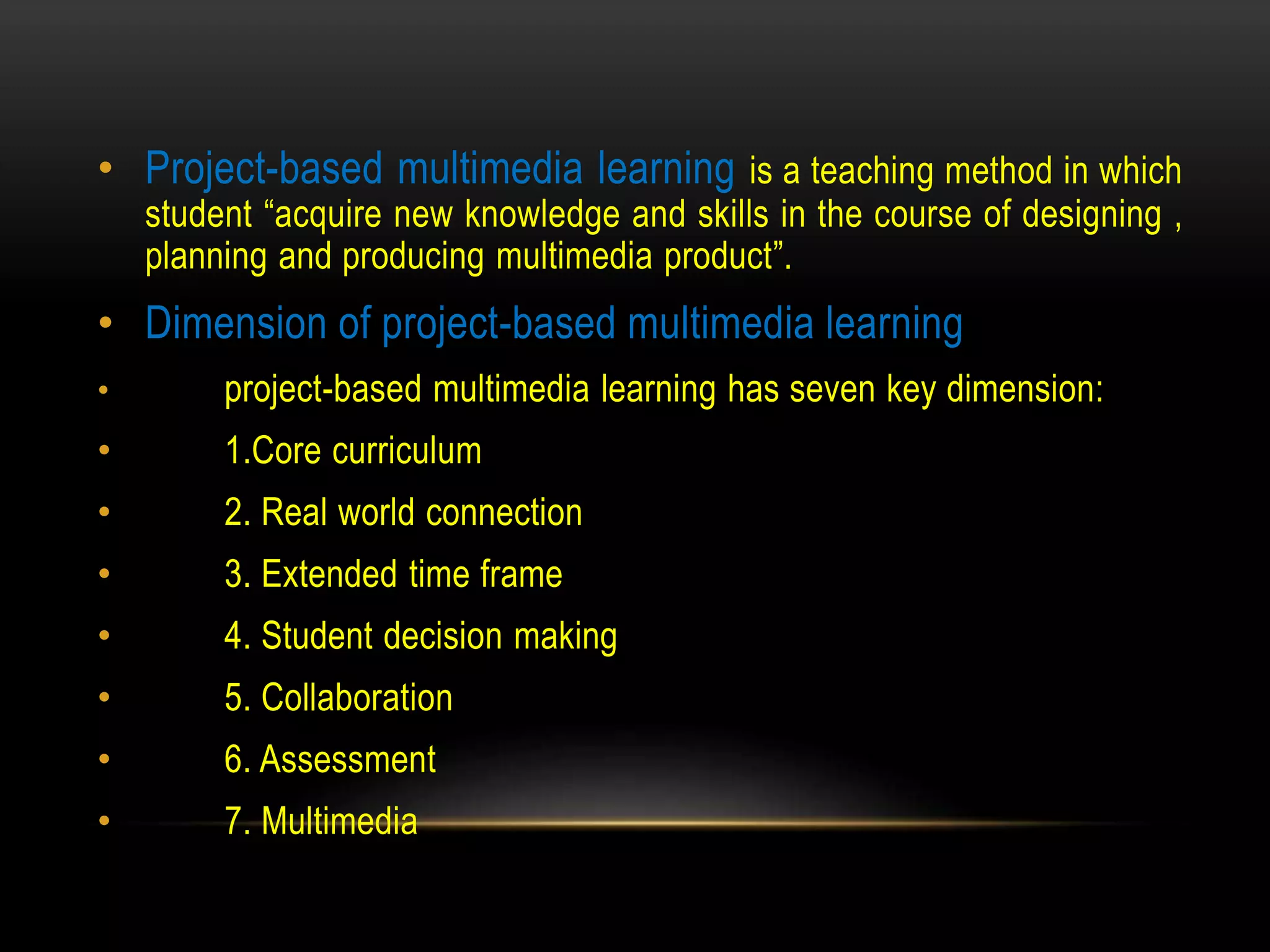 • Project-based multimedia learning is a teaching method in which student “acquire new knowledge and skills in the course of designing , planning and producing multimedia product”.

• Dimension of project-based multimedia learning

• project-based multimedia learning has seven key dimension:

• 1.Core curriculum

• 2. Real world connection

• 3. Extended time frame

• 4. Student decision making

• 5. Collaboration

• 6. Assessment

• 7. Multimedia